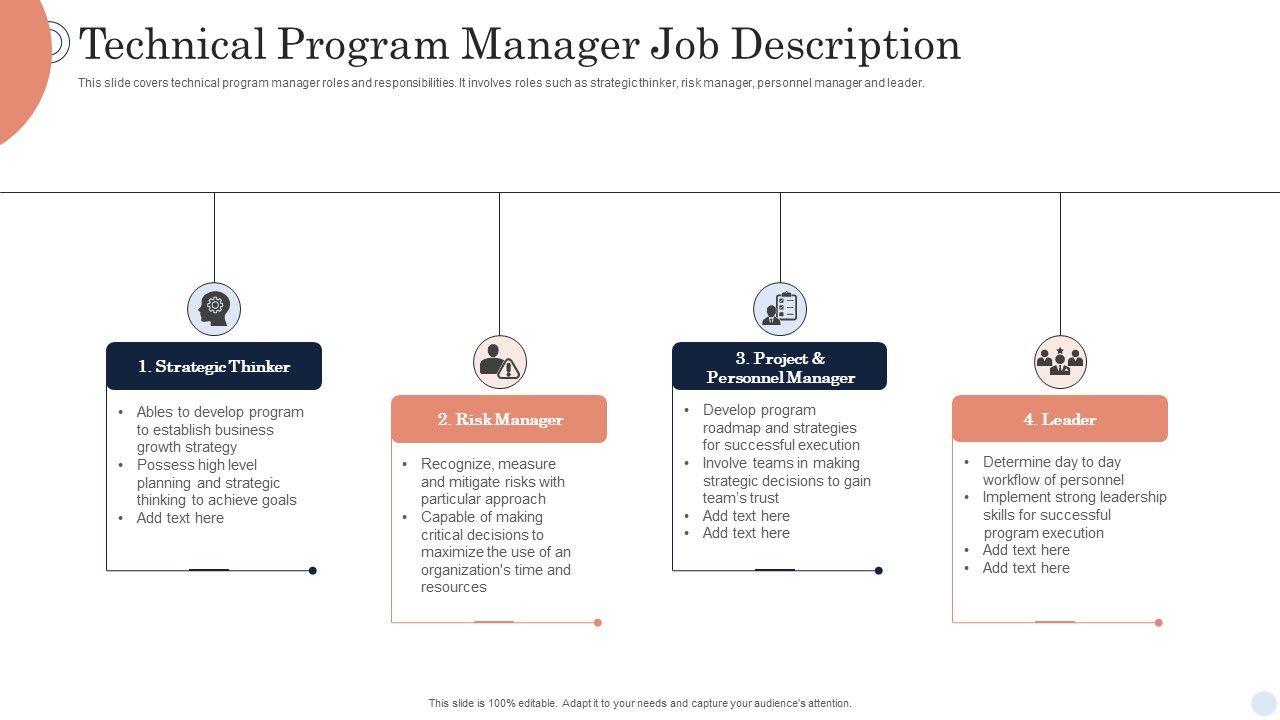 Technical Program Manager Job Description

This slide covers technical program manager roles and responsibilities. It involves roles such as strategic thinker, risk manager, personnel manager and leader.

1. Strategic Thinker

• Ables to develop program to establish business growth strategy
• Possess high level planning and strategic thinking to achieve goals
• Add text here

2. Risk Manager

• Recognize, measure and mitigate risks with particular approach
• Capable of making critical decisions to maximize the use of an organization's time and resources

3. Project & Personnel Manager

• Develop program roadmap and strategies for successful execution
• Involve teams in making strategic decisions to gain team's trust
• Add text here
• Add text here

4. Leader

• Determine day to day workflow of personnel
• Implement strong leadership skills for successful program execution
• Add text here
• Add text here

This slide is 100% editable. Adapt it to your needs and capture your audience's attention.